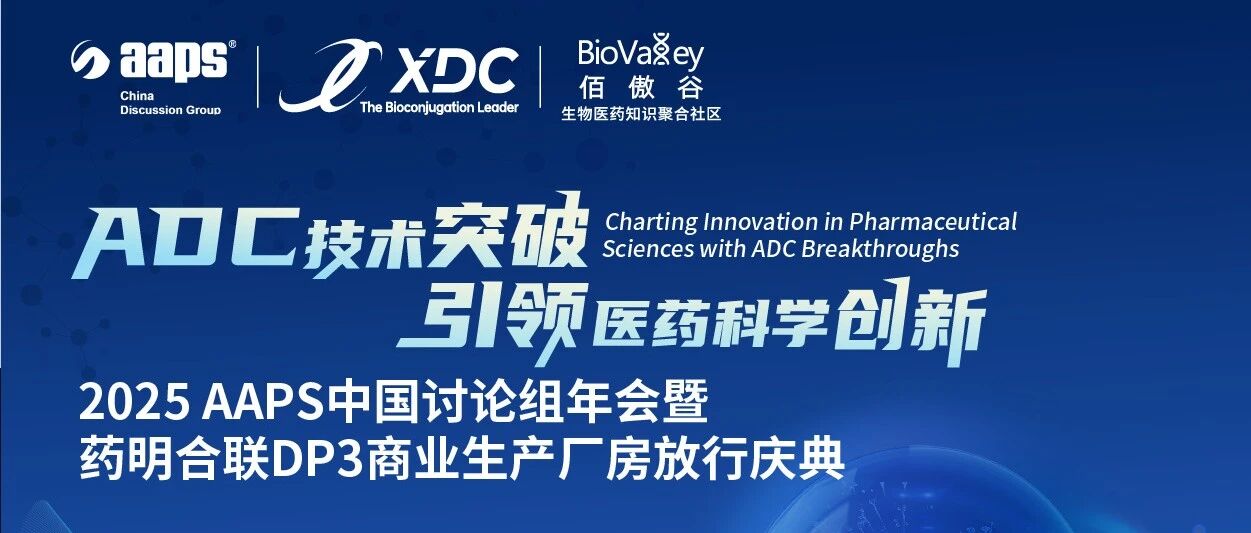 aaps®
China
Discussion Group

XDC
The Bioconjugation Leader

BioValley
佰傲谷
生物医药知识聚合社区

ADC技术突破
引领医药科学创新

Charting Innovation in Pharmaceutical Sciences with ADC Breakthroughs

2025 AAPS中国讨论组年会暨
药明合联DP3商业生产厂房放行庆典